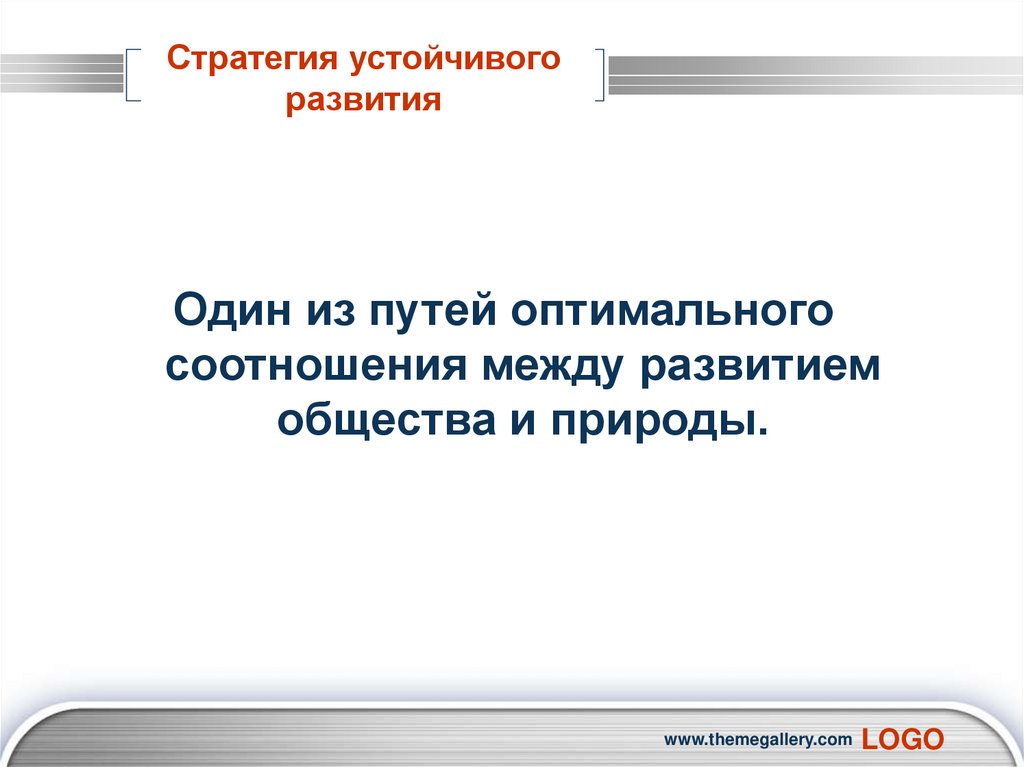 Стратегия устойчивого развития

Один из путей оптимального соотношения между развитием общества и природы.

www.themegallery.com LOGO